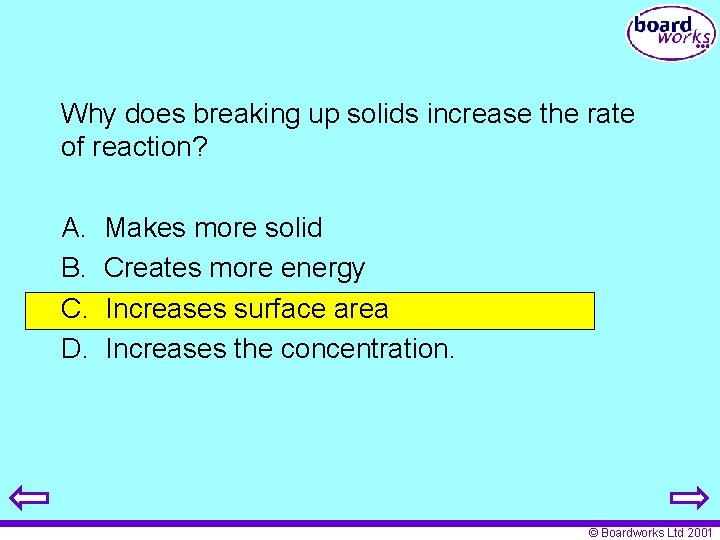 board works

Why does breaking up solids increase the rate of reaction?

A. Makes more solid

B. Creates more energy

C. Increases surface area

D. Increases the concentration.

© Boardworks Ltd 2001